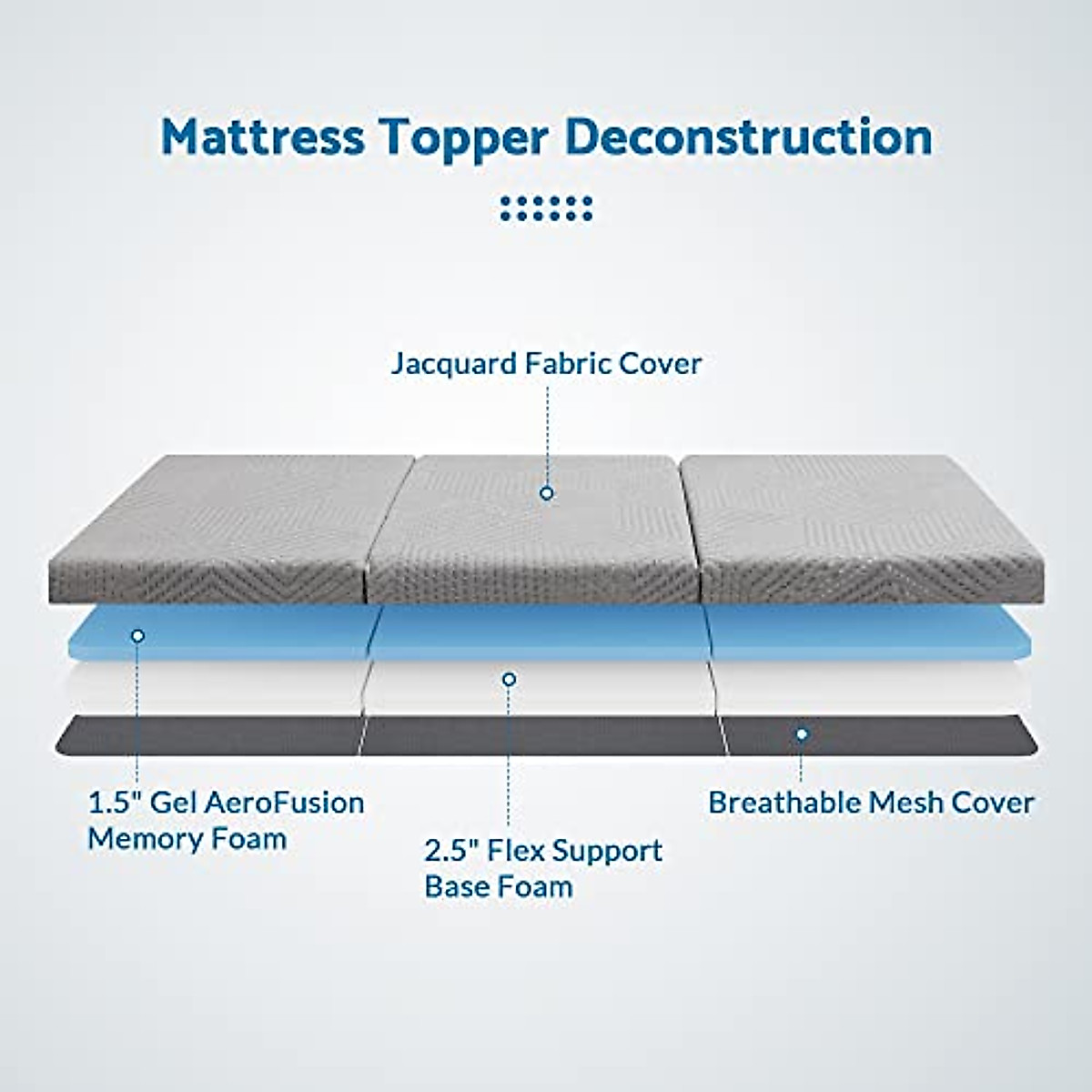 Mattress Topper Deconstruction

Jacquard Fabric Cover

1.5" Gel AeroFusion Memory Foam

2.5" Flex Support Base Foam

Breathable Mesh Cover